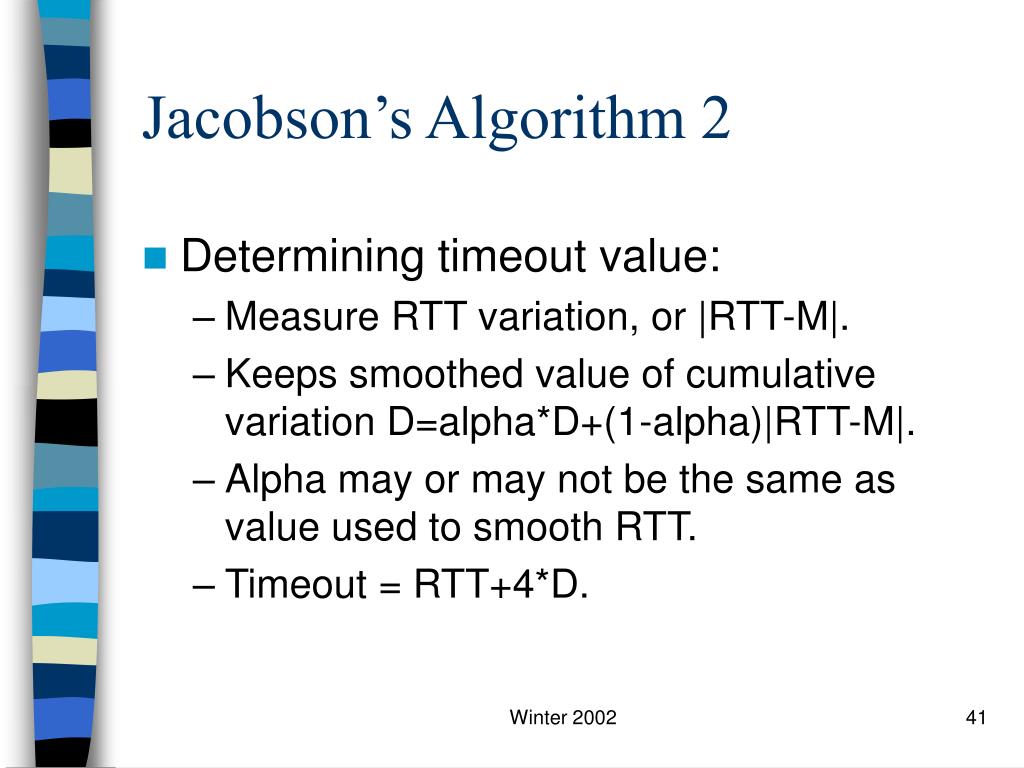 Jacobson's Algorithm 2

Determining timeout value:
– Measure RTT variation, or |RTT-M|.
– Keeps smoothed value of cumulative variation D=alpha*D+(1-alpha)|RTT-M|.
– Alpha may or may not be the same as value used to smooth RTT.
– Timeout = RTT+4*D.

Winter 2002

41